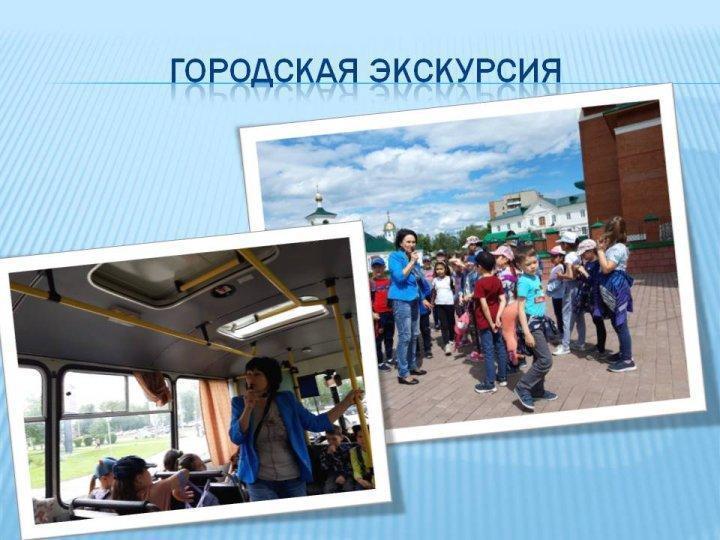 ГОРОДСКАЯ ЭКСКУРСИЯ